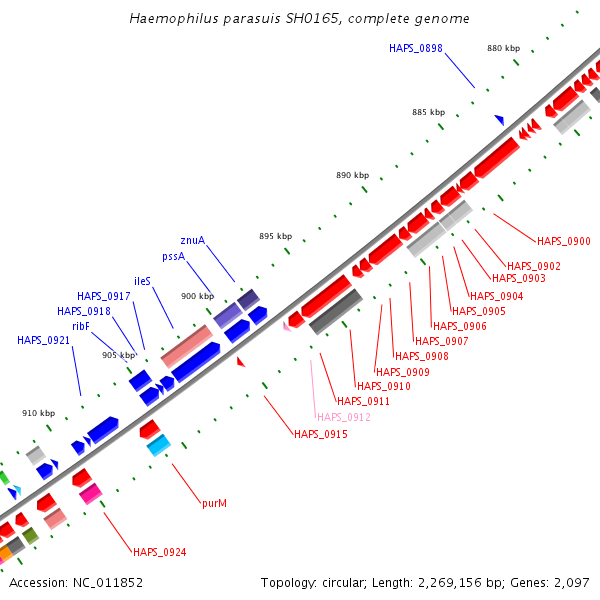 Haemophilus parasuis SH0165, complete genome

HAPS_0898
880 kbp
885 kbp
890 kbp
895 kbp
900 kbp
905 kbp
910 kbp

znuA
pssA
ileS
HAPS_0917
HAPS_0918
ribF
HAPS_0921

HAPS_0900
HAPS_0902
HAPS_0903
HAPS_0904
HAPS_0905
HAPS_0906
HAPS_0907
HAPS_0908
HAPS_0909
HAPS_0910
HAPS_0911
HAPS_0912
HAPS_0915
purM
HAPS_0924

Accession: NC_011852
Topology: circular; Length: 2,269,156 bp; Genes: 2,097